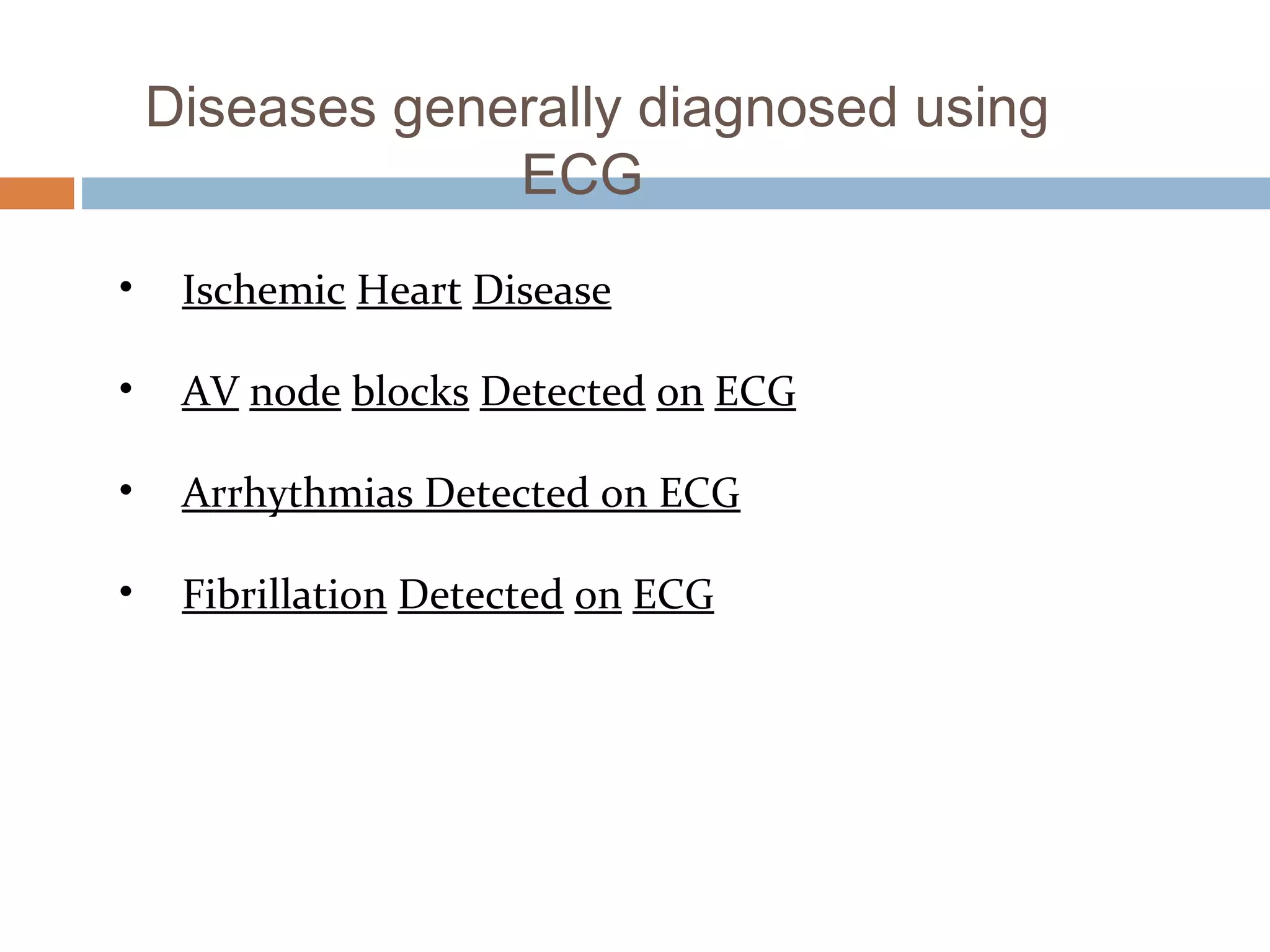 Diseases generally diagnosed using ECG

• Ischemic Heart Disease

• AV node blocks Detected on ECG

• Arrhythmias Detected on ECG

• Fibrillation Detected on ECG